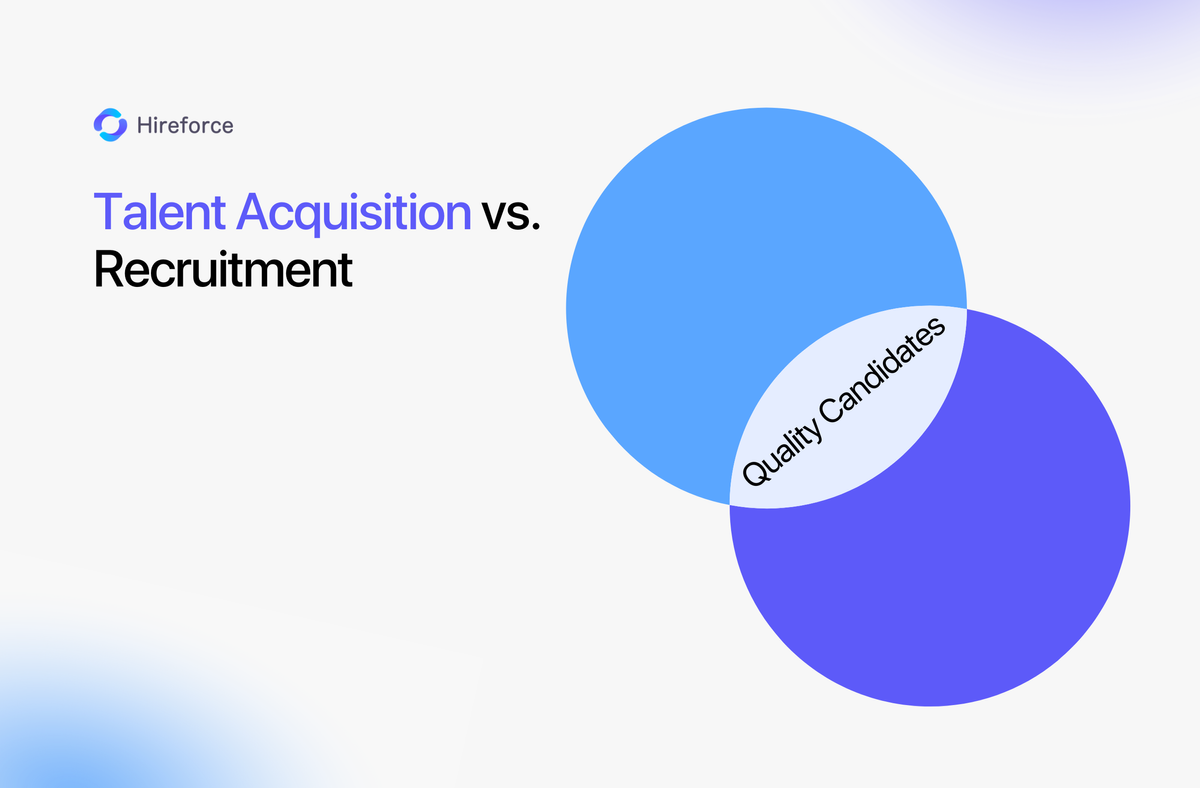 Hireforce

Talent Acquisition vs. Recruitment

Quality Candidates